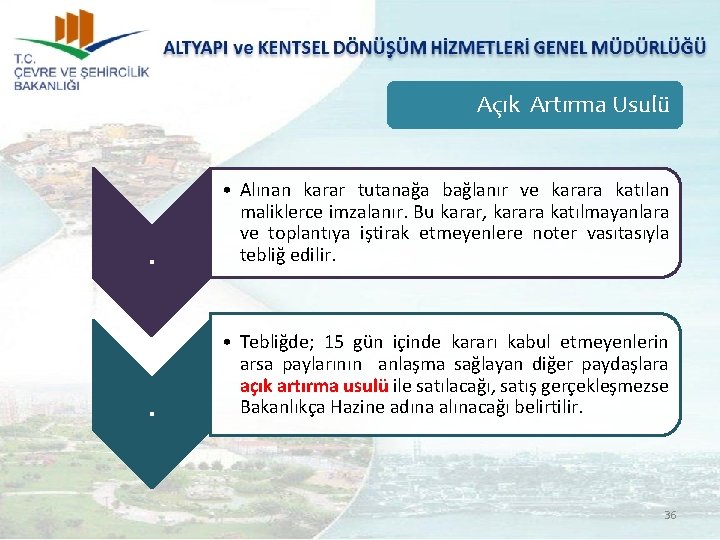 T.C.
ÇEVRE VE ŞEHİRCİLİK
BAKANLIĞI

ALTYAPI ve KENTSEL DÖNÜŞÜM HİZMETLERİ GENEL MÜDÜRLÜĞÜ

Açık Artırma Usulü

.

• Alınan karar tutanağa bağlanır ve karara katılan maliklerce imzalanır. Bu karar, karara katılmayanlara ve toplantıya iştirak etmeyenlere noter vasıtasıyla tebliğ edilir.

.

• Tebliğde; 15 gün içinde kararı kabul etmeyenlerin arsa paylarının anlaşma sağlayan diğer paydaşlara açık artırma usulü ile satılacağı, satış gerçekleşmezse Bakanlıkça Hazine adına alınacağı belirtilir.

36